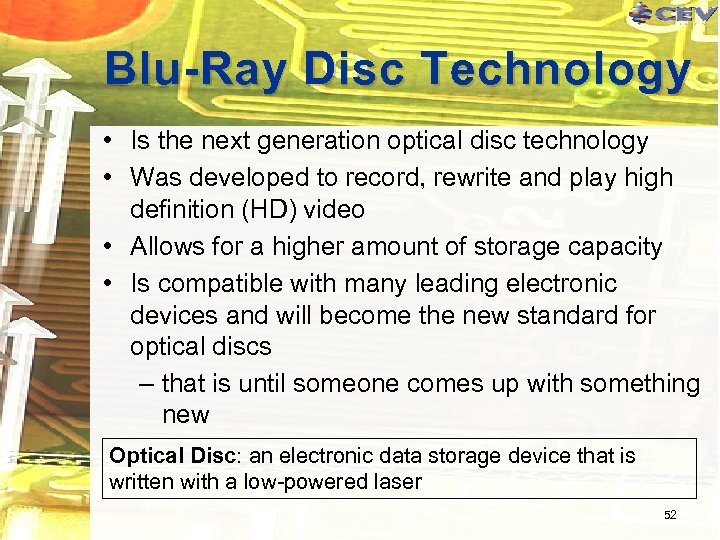 CEV

Blu-Ray Disc Technology

• Is the next generation optical disc technology
• Was developed to record, rewrite and play high definition (HD) video
• Allows for a higher amount of storage capacity
• Is compatible with many leading electronic devices and will become the new standard for optical discs
– that is until someone comes up with something new

Optical Disc: an electronic data storage device that is written with a low-powered laser

52